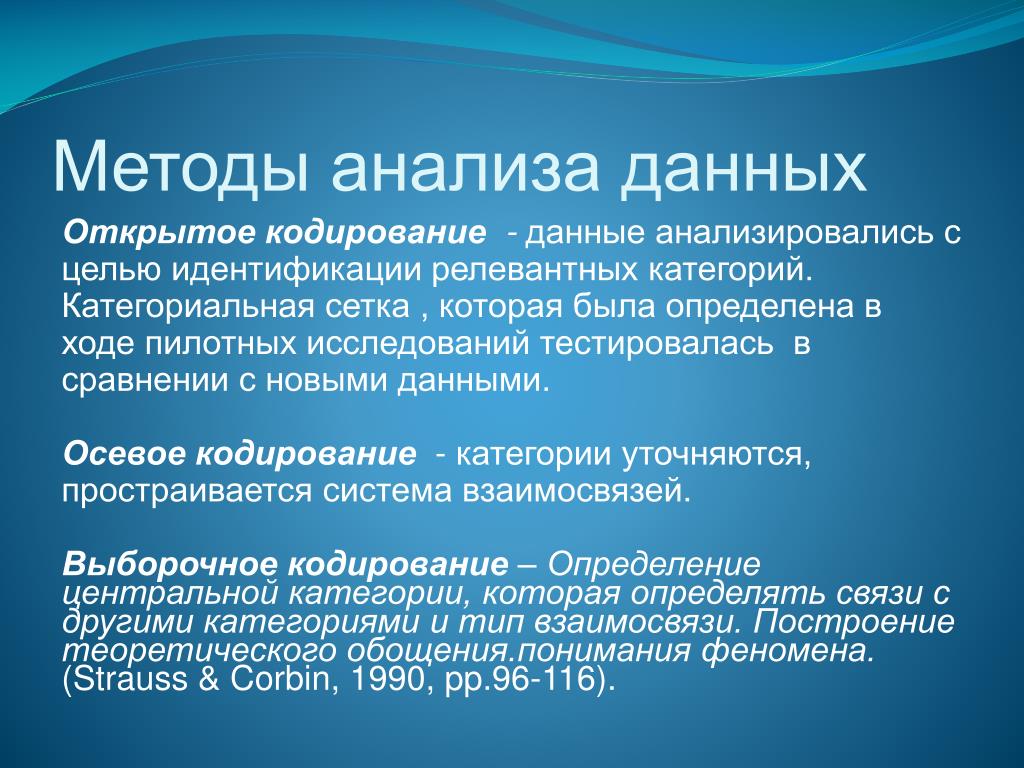 Методы анализа данных

Открытое кодирование - данные анализировались с целью идентификации релевантных категорий. Категориальная сетка , которая была определена в ходе пилотных исследований тестировалась в сравнении с новыми данными.

Осевое кодирование - категории уточняются, простраивается система взаимосвязей.

Выборочное кодирование – Определение центральной категории, которая определять связи с другими категориями и тип взаимосвязи. Построение теоретического обощения.понимания феномена. (Strauss & Corbin, 1990, pp.96-116).